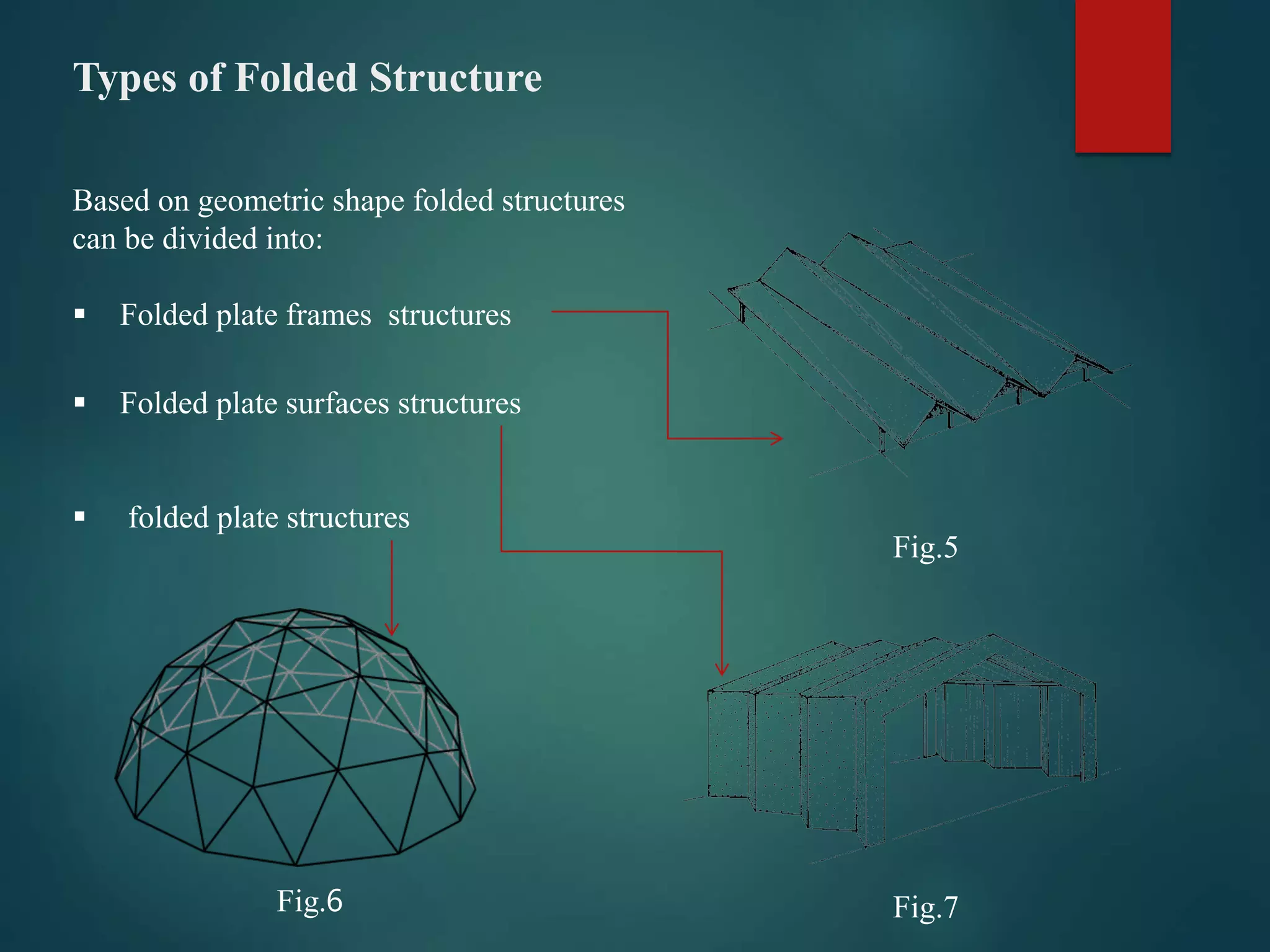 Types of Folded Structure

Based on geometric shape folded structures can be divided into:

▪ Folded plate frames structures

▪ Folded plate surfaces structures

▪ folded plate structures

Fig.5

Fig.6

Fig.7